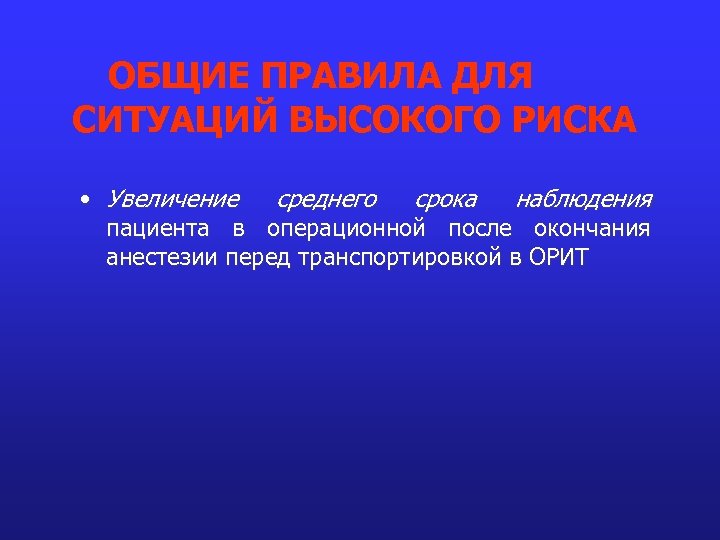 ОБЩИЕ ПРАВИЛА ДЛЯ СИТУАЦИЙ ВЫСОКОГО РИСКА

• Увеличение среднего срока наблюдения пациента в операционной после окончания анестезии перед транспортировкой в ОРИТ